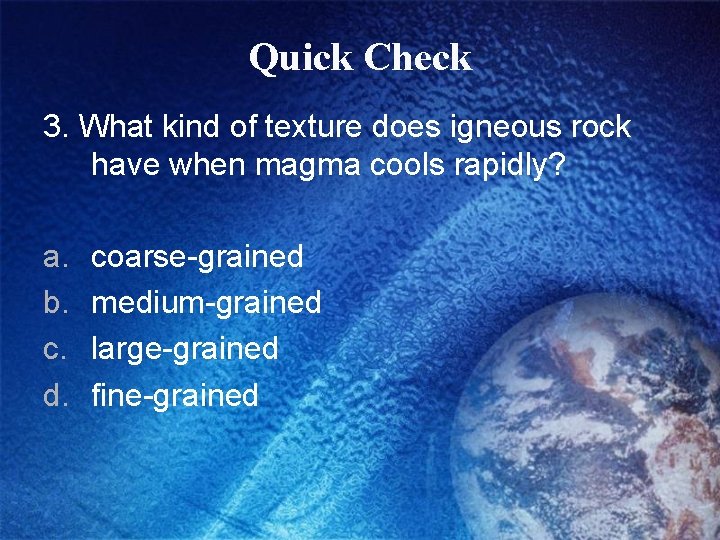 Quick Check

3. What kind of texture does igneous rock have when magma cools rapidly?

a. coarse-grained
b. medium-grained
c. large-grained
d. fine-grained